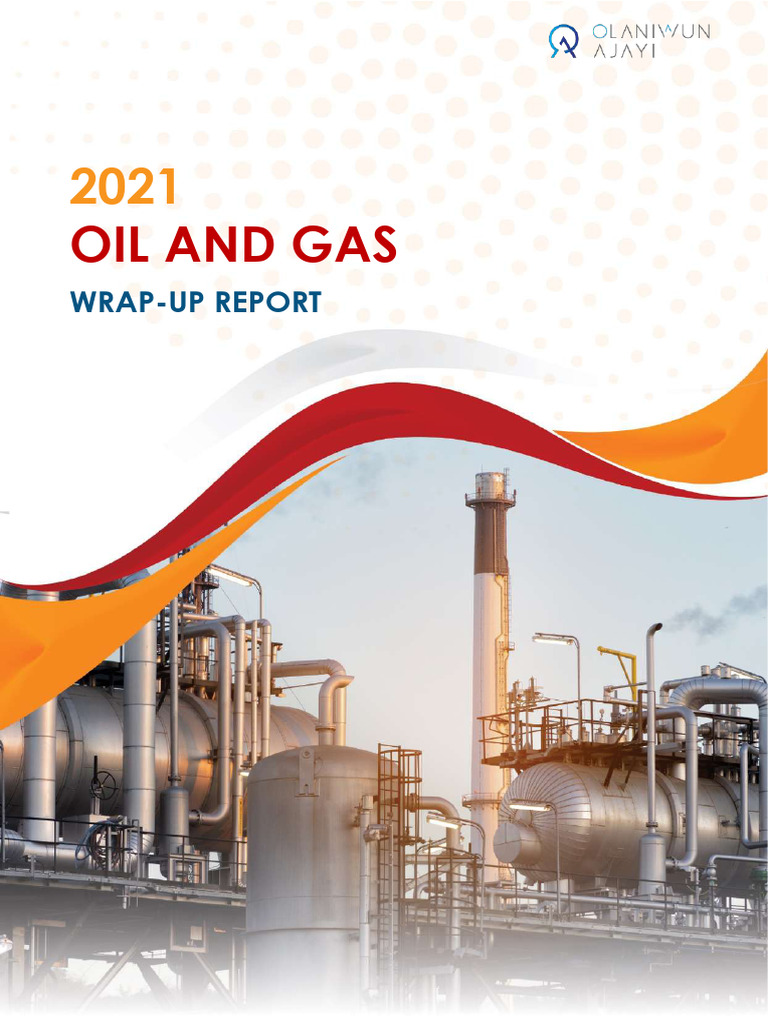 OLANIWUN
AJAYI

2021
OIL AND GAS
WRAP-UP REPORT